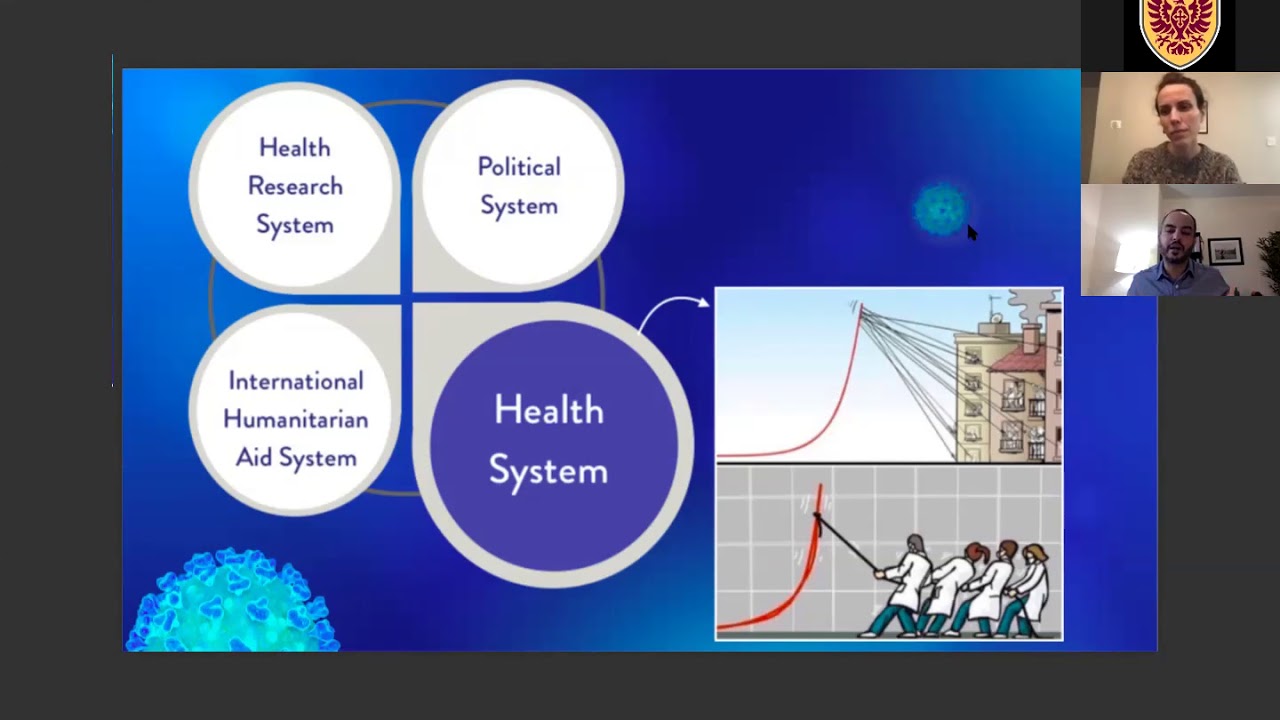 Health Research System

Political System

International Humanitarian Aid System

Health System